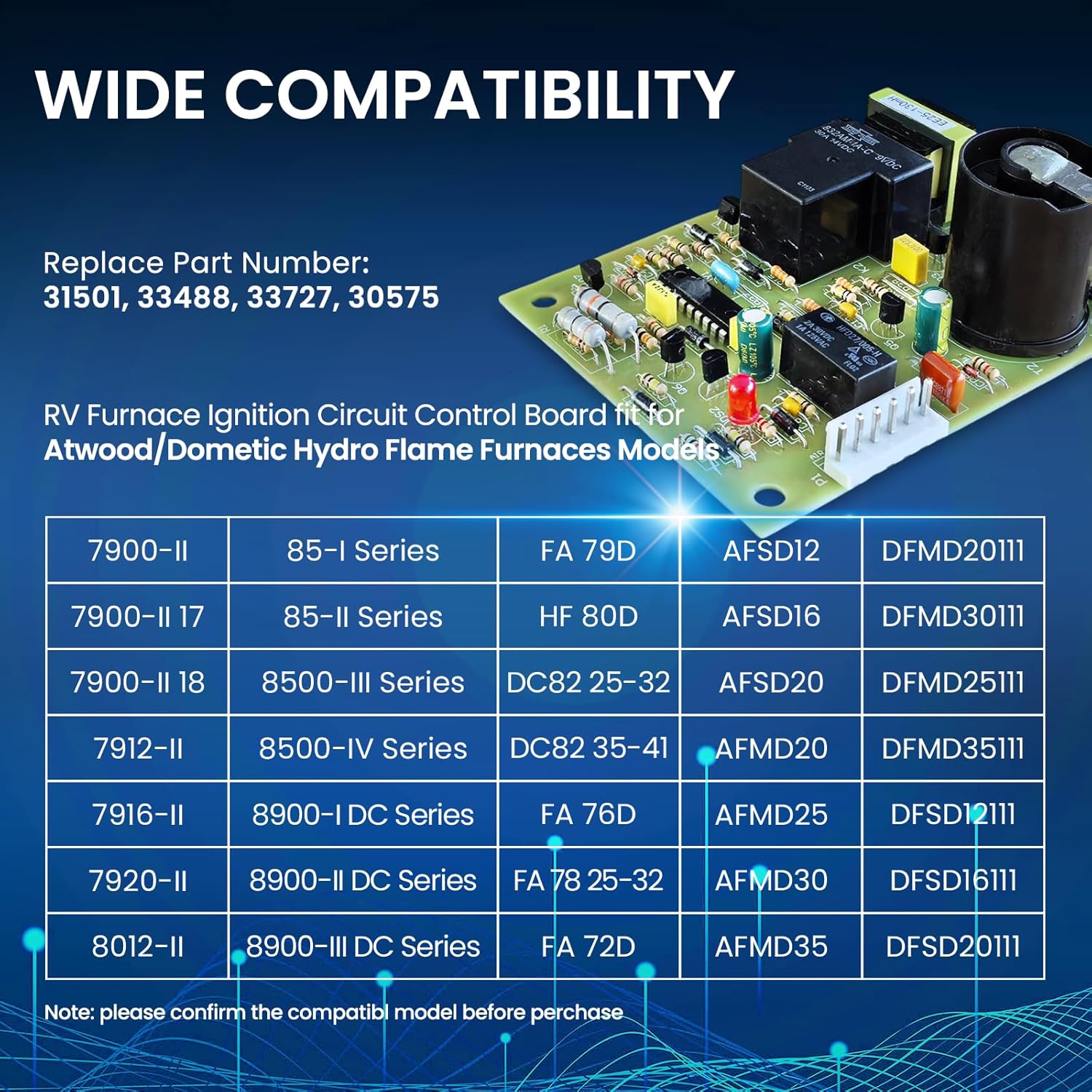 WIDE COMPATIBILITY

Replace Part Number:
31501, 33488, 33727, 30575

RV Furnace Ignition Circuit Control Board fit for
Atwood/Dometic Hydro Flame Furnaces Models

| 7900-II | 85-I Series | FA 79D | AFSD12 | DFMD20111 |
|---|---|---|---|---|
| 7900-II 17 | 85-II Series | HF 80D | AFSD16 | DFMD30111 |
| 7900-II 18 | 8500-III Series | DC82 25-32 | AFSD20 | DFMD25111 |
| 7912-II | 8500-IV Series | DC82 35-41 | AFMD20 | DFMD35111 |
| 7916-II | 8900-I DC Series | FA 76D | AFMD25 | DFSD12111 |
| 7920-II | 8900-II DC Series | FA 78 25-32 | AFMD30 | DFSD16111 |
| 8012-II | 8900-III DC Series | FA 72D | AFMD35 | DFSD20111 |

Note: please confirm the compatibl model before perchase